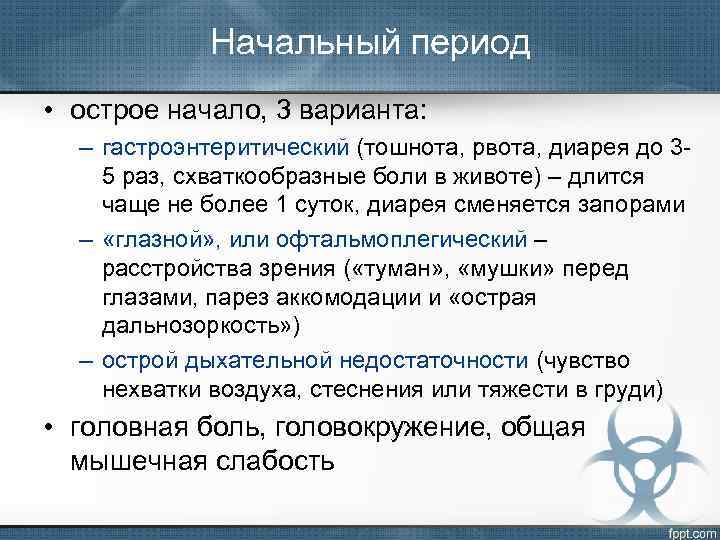 Начальный период

• острое начало, 3 варианта:
– гастроэнтеритический (тошнота, рвота, диарея до 3-5 раз, схваткообразные боли в животе) – длится чаще не более 1 суток, диарея сменяется запорами
– «глазной», или офтальмоплегический – расстройства зрения («туман», «мушки» перед глазами, парез аккомодации и «острая дальнозоркость»)
– острой дыхательной недостаточности (чувство нехватки воздуха, стеснения или тяжести в груди)
• головная боль, головокружение, общая мышечная слабость

fppt.com